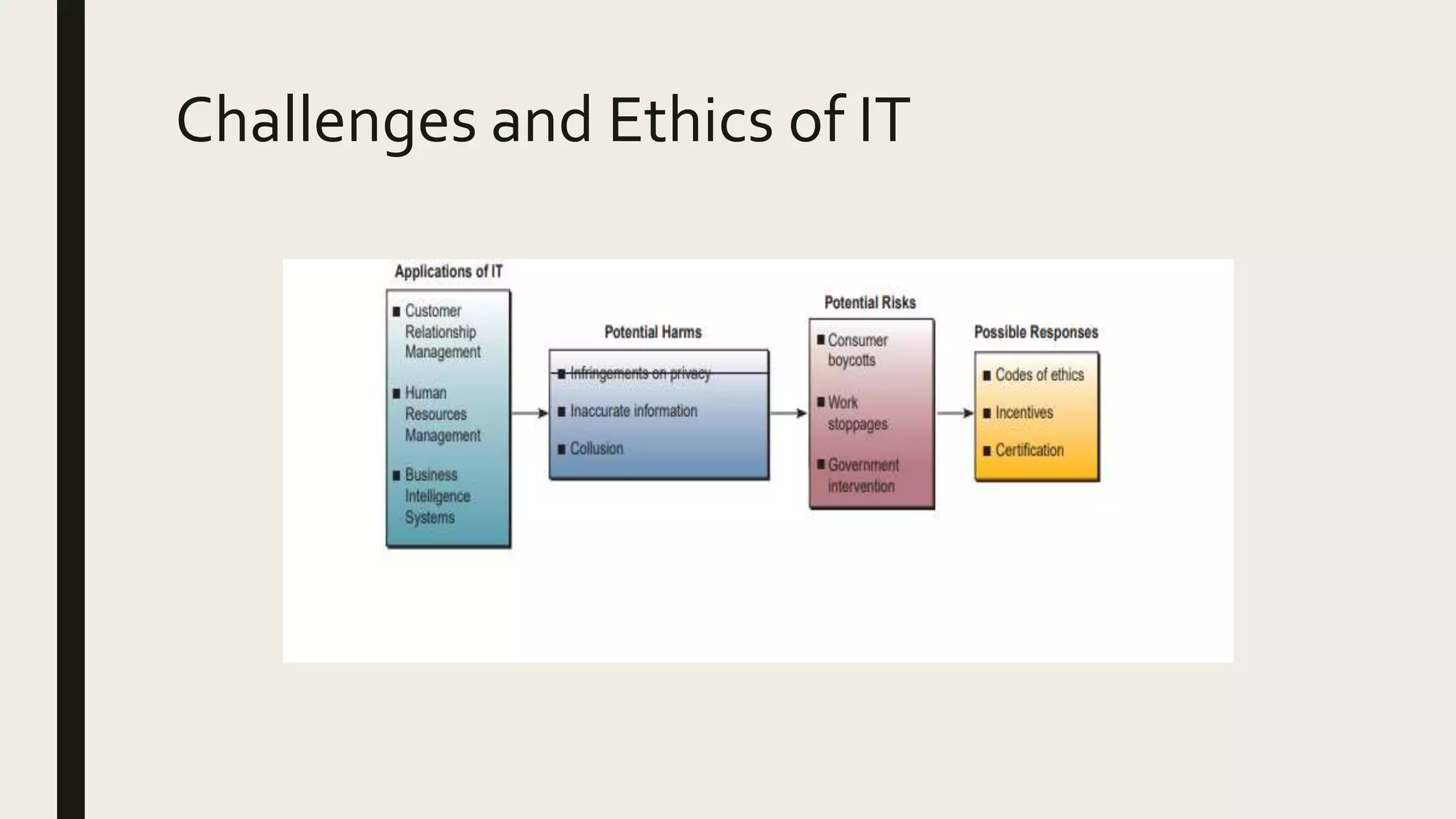 Challenges and Ethics of IT

Applications of IT

■ Customer Relationship Management

■ Human Resources Management

■ Business Intelligence Systems

Potential Harms

■ Infringements on privacy

■ Inaccurate information

■ Collusion

Potential Risks

■ Consumer boycotts

■ Work stoppages

■ Government intervention

Possible Responses

■ Codes of ethics

■ Incentives

■ Certification